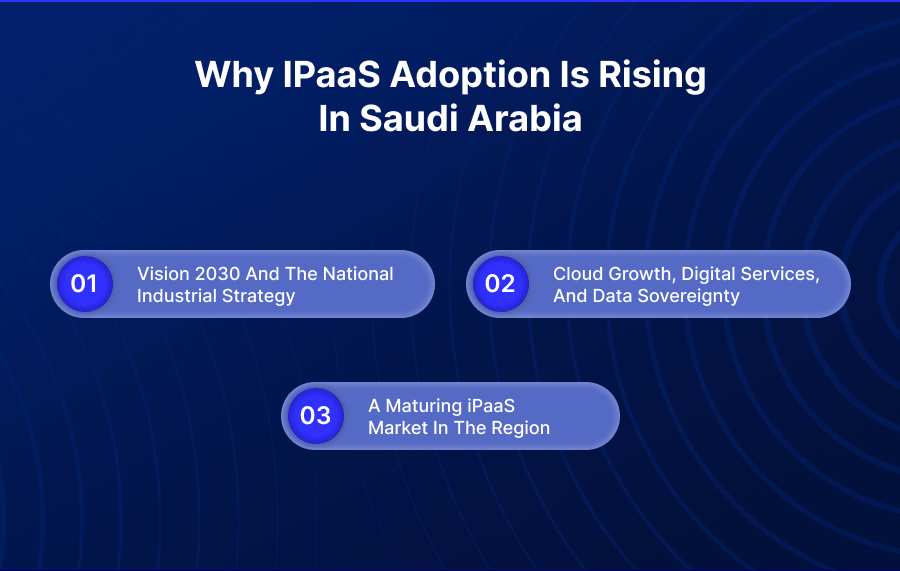 Why IPaaS Adoption Is Rising In Saudi Arabia

01 Vision 2030 And The National Industrial Strategy

02 Cloud Growth, Digital Services, And Data Sovereignty

03 A Maturing iPaaS Market In The Region